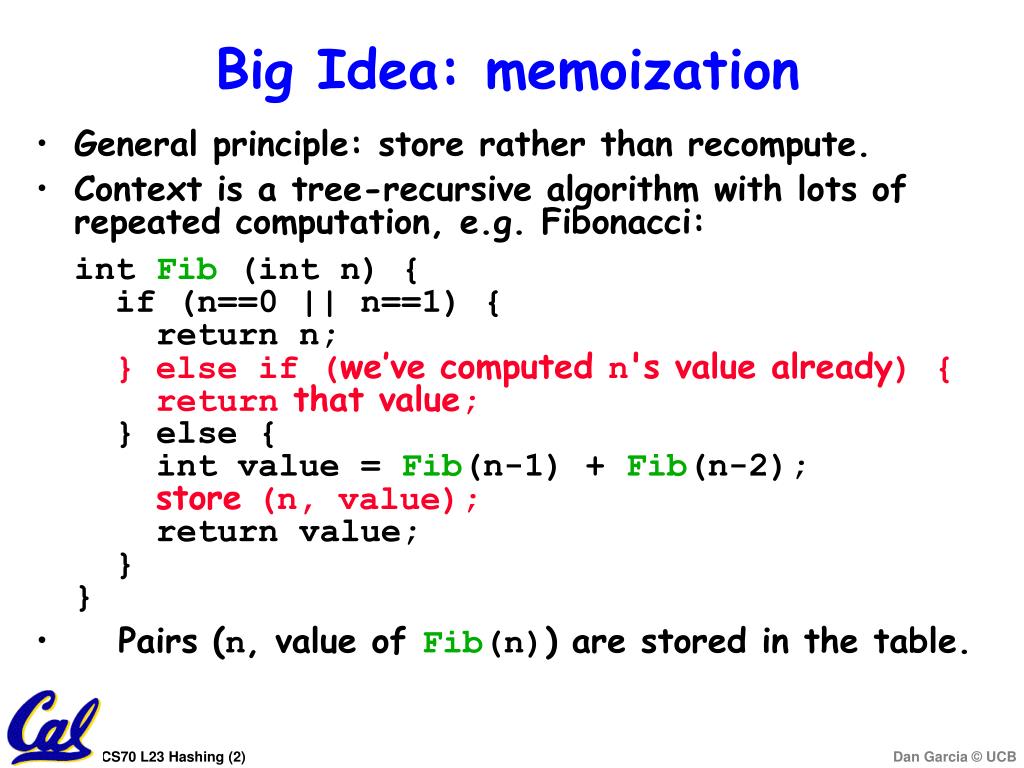 Big Idea: memoization

• General principle: store rather than recompute.
• Context is a tree-recursive algorithm with lots of repeated computation, e.g. Fibonacci:

int Fib (int n) {
  if (n==0 || n==1) {
    return n;
  } else if (we've computed n's value already) {
    return that value;
  } else {
    int value = Fib(n-1) + Fib(n-2);
    store (n, value);
    return value;
  }
}

• Pairs (n, value of Fib(n)) are stored in the table.

Cal

CS70 L23 Hashing (2)

Dan Garcia © UCB